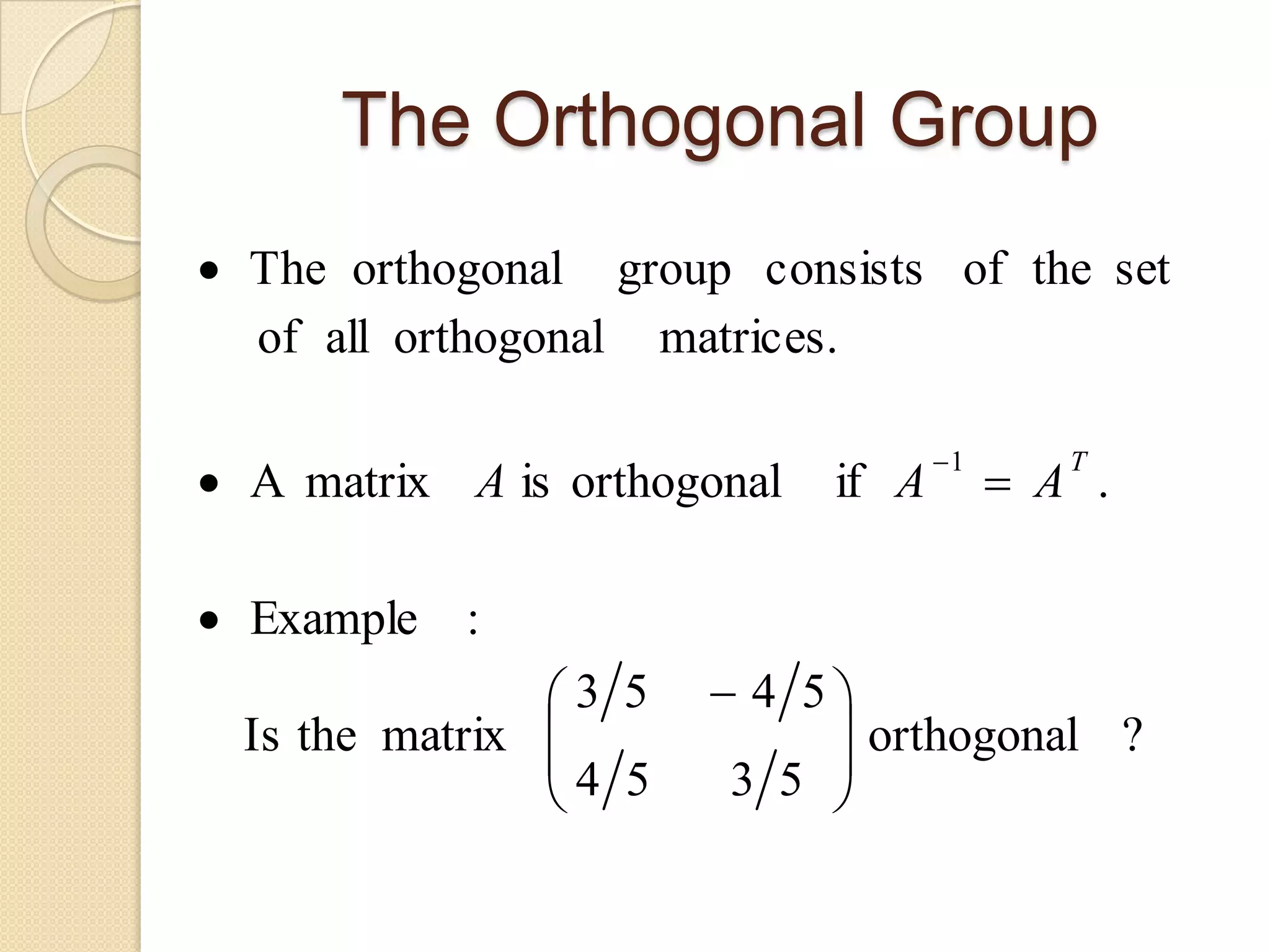 The Orthogonal Group

• The orthogonal group consists of the set of all orthogonal matrices.

• A matrix $A$ is orthogonal if $A^{-1} = A^{T}$.

• Example :

Is the matrix $\begin{pmatrix} 3/5 & -4/5 \\ 4/5 & 3/5 \end{pmatrix}$ orthogonal ?